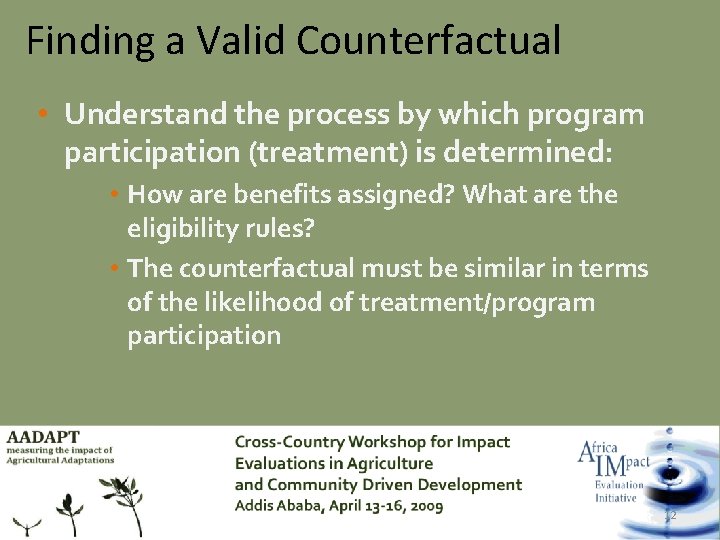 Finding a Valid Counterfactual

• Understand the process by which program participation (treatment) is determined:
  • How are benefits assigned? What are the eligibility rules?
  • The counterfactual must be similar in terms of the likelihood of treatment/program participation

AADAPT
measuring the impact of Agricultural Adaptations

Cross-Country Workshop for Impact Evaluations in Agriculture and Community Driven Development
Addis Ababa, April 13-16, 2009

Africa IMpact Evaluation Initiative

12